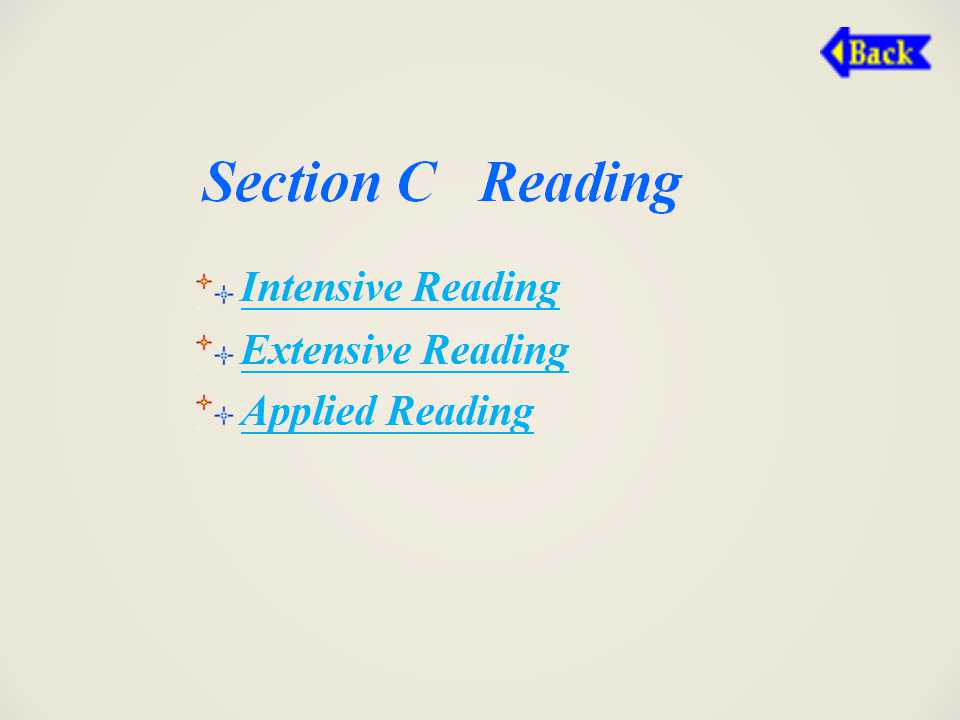 Back

Section C Reading

Intensive Reading
Extensive Reading
Applied Reading